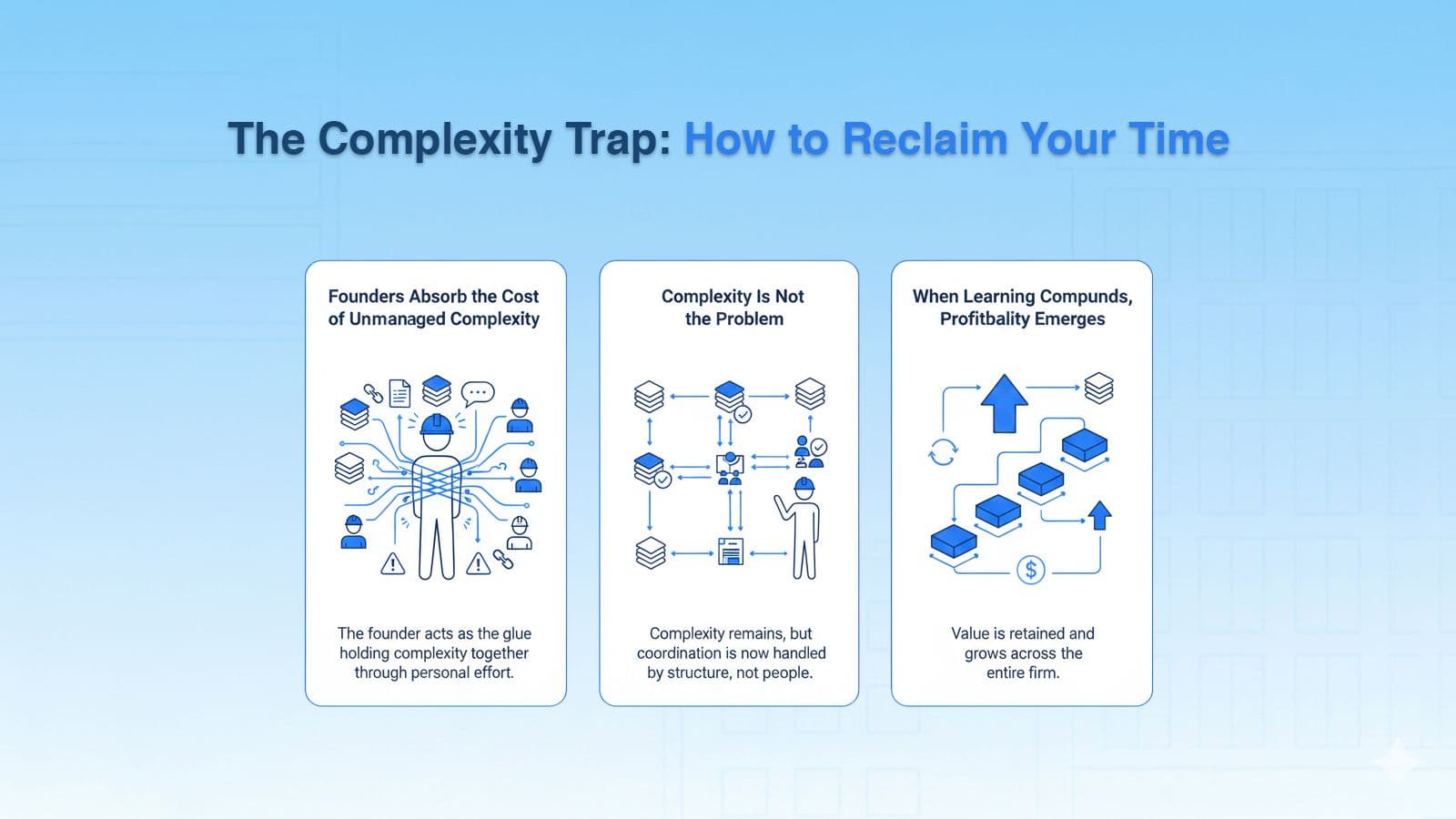 The Complexity Trap: How to Reclaim Your Time

Founders Absorb the Cost of Unmanaged Complexity

The founder acts as the glue holding complexity together through personal effort.

Complexity Is Not the Problem

Complexity remains, but coordination is now handled by structure, not people.

When Learning Compunds, Profitbality Emerges

$

Value is retained and grows across the entire firm.